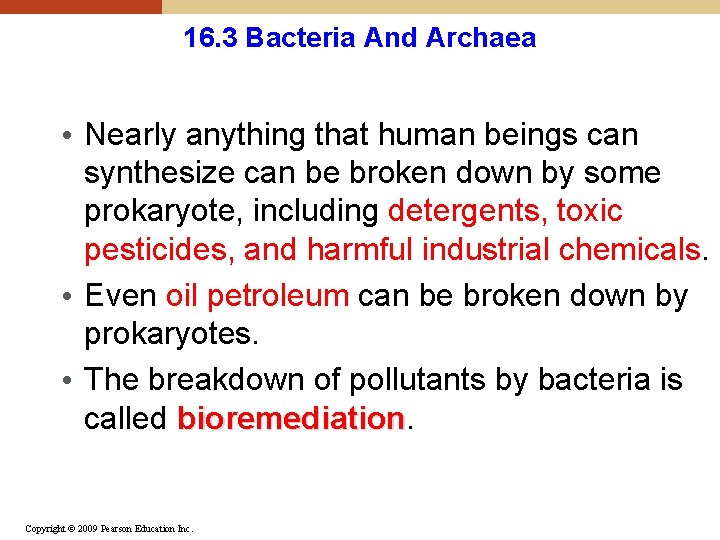 16.3 Bacteria And Archaea

• Nearly anything that human beings can synthesize can be broken down by some prokaryote, including detergents, toxic pesticides, and harmful industrial chemicals.

• Even oil petroleum can be broken down by prokaryotes.

• The breakdown of pollutants by bacteria is called bioremediation.

Copyright © 2009 Pearson Education Inc.